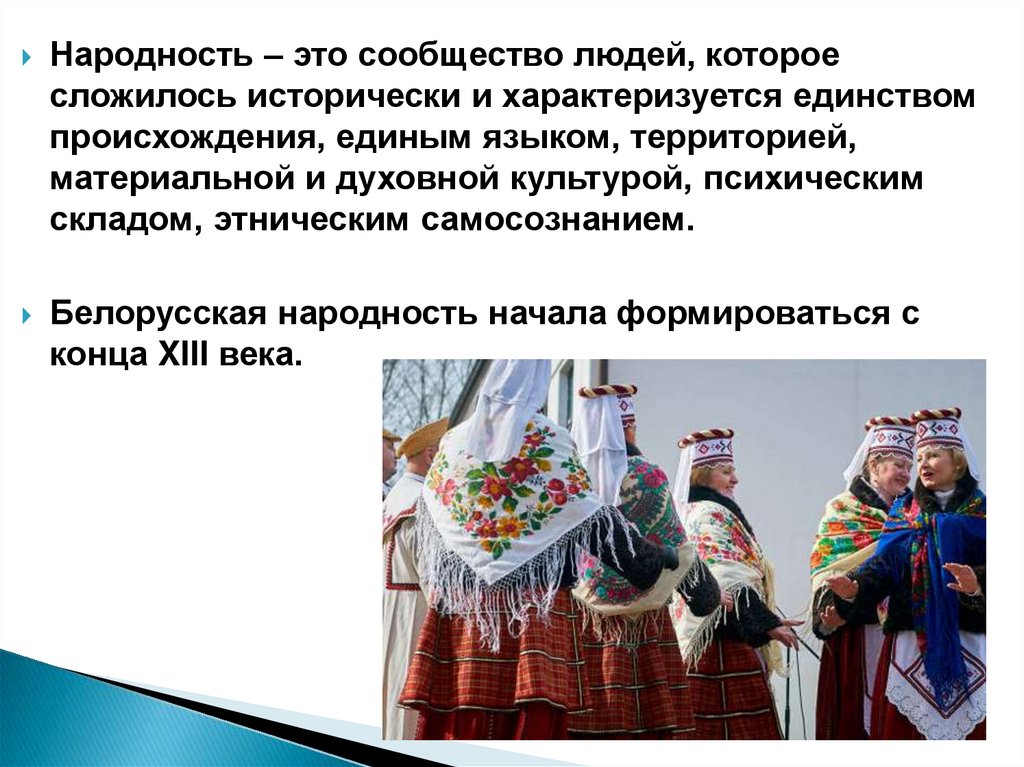 Народность – это сообщество людей, которое сложилось исторически и характеризуется единством происхождения, единым языком, территорией, материальной и духовной культурой, психическим складом, этническим самосознанием.

Белорусская народность начала формироваться с конца XIII века.